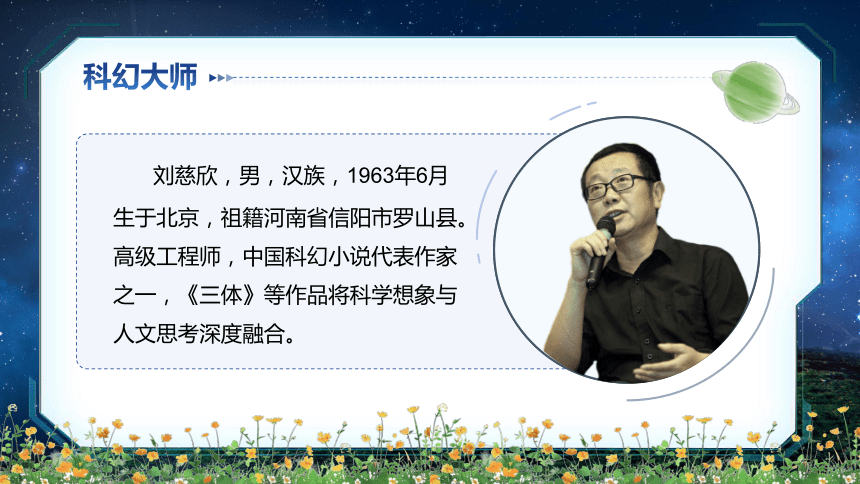 科幻大师

刘慈欣，男，汉族，1963年6月生于北京，祖籍河南省信阳市罗山县。高级工程师，中国科幻小说代表作家之一，《三体》等作品将科学想象与人文思考深度融合。